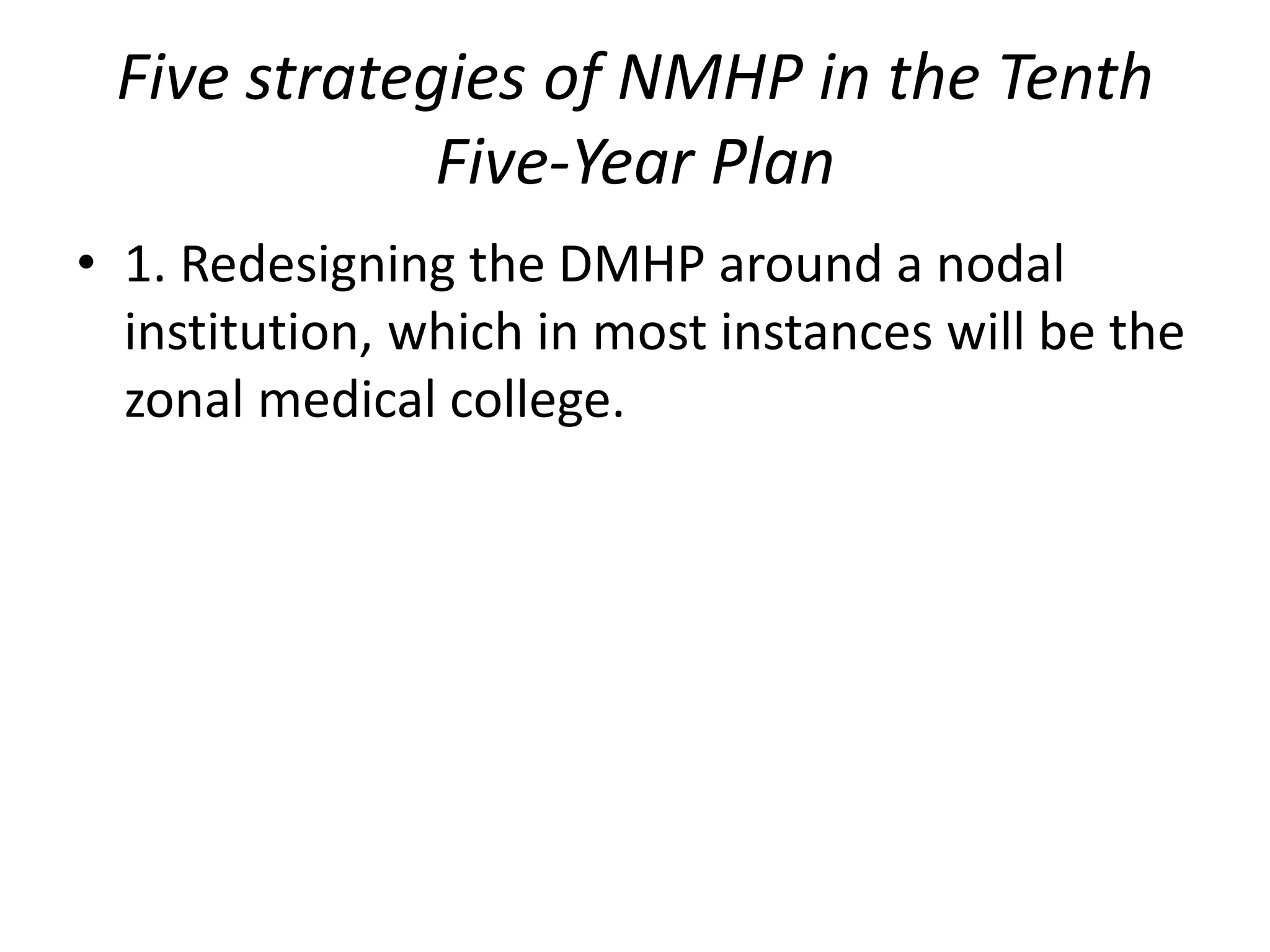 Five strategies of NMHP in the Tenth Five-Year Plan

• 1. Redesigning the DMHP around a nodal institution, which in most instances will be the zonal medical college.